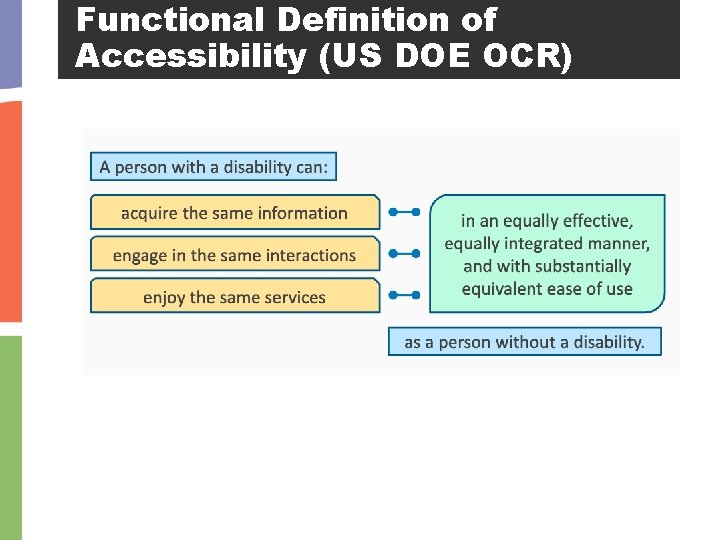 Functional Definition of Accessibility (US DOE OCR)

A person with a disability can:

acquire the same information

engage in the same interactions

enjoy the same services

in an equally effective, equally integrated manner, and with substantially equivalent ease of use

as a person without a disability.